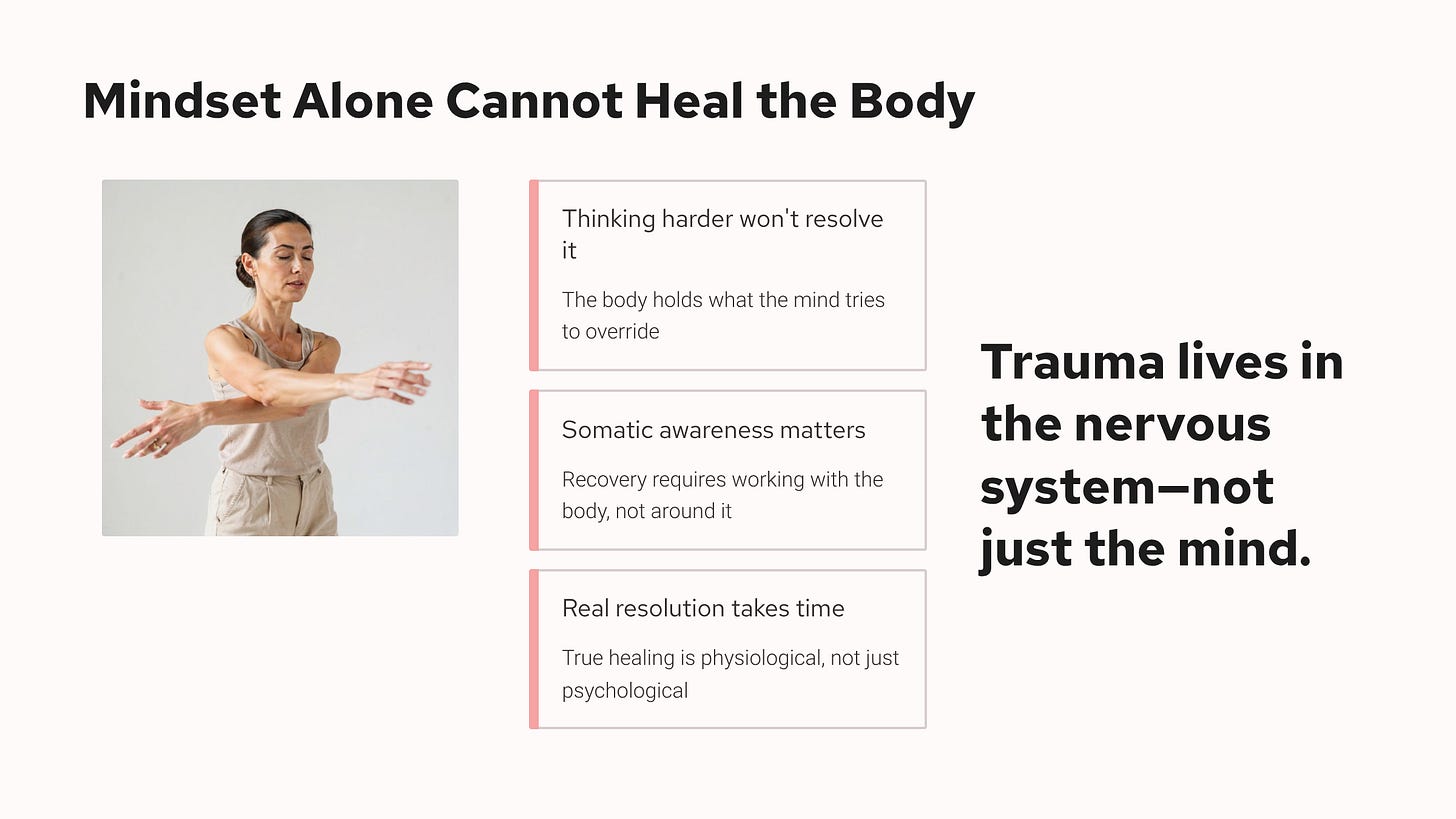 Mindset Alone Cannot Heal the Body

Thinking harder won't resolve it

The body holds what the mind tries to override

Somatic awareness matters

Recovery requires working with the body, not around it

Real resolution takes time

True healing is physiological, not just psychological

Trauma lives in the nervous system—not just the mind.